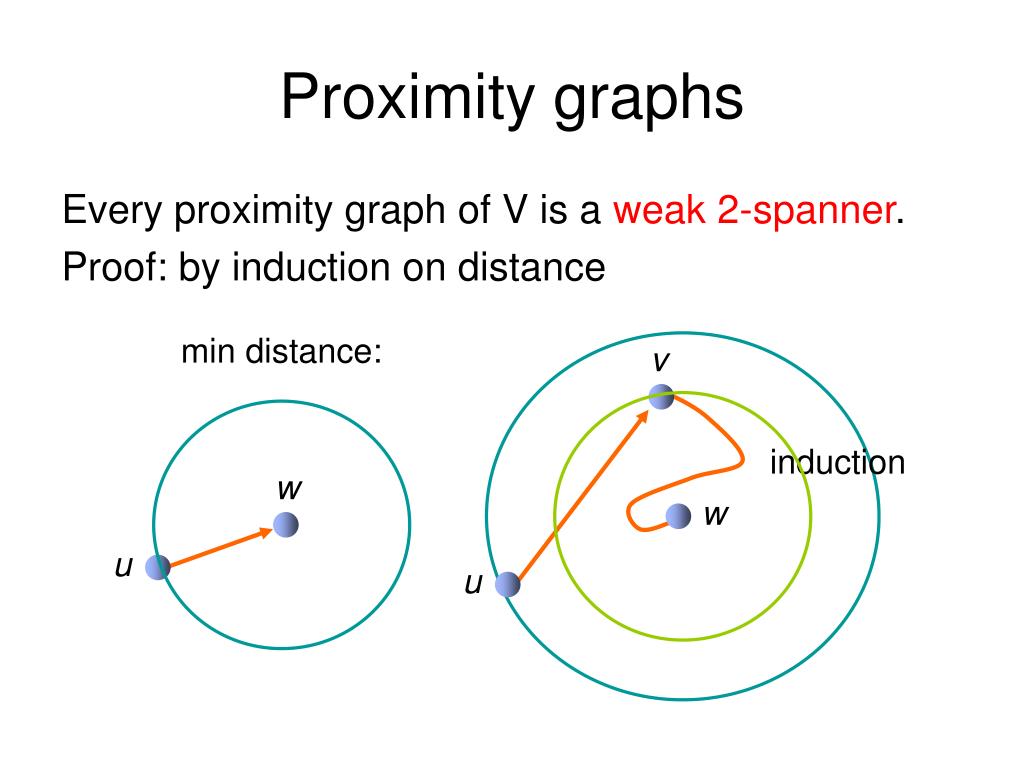 Proximity graphs

Every proximity graph of V is a weak 2-spanner.

Proof: by induction on distance

min distance:

w

u

v

induction

w

u